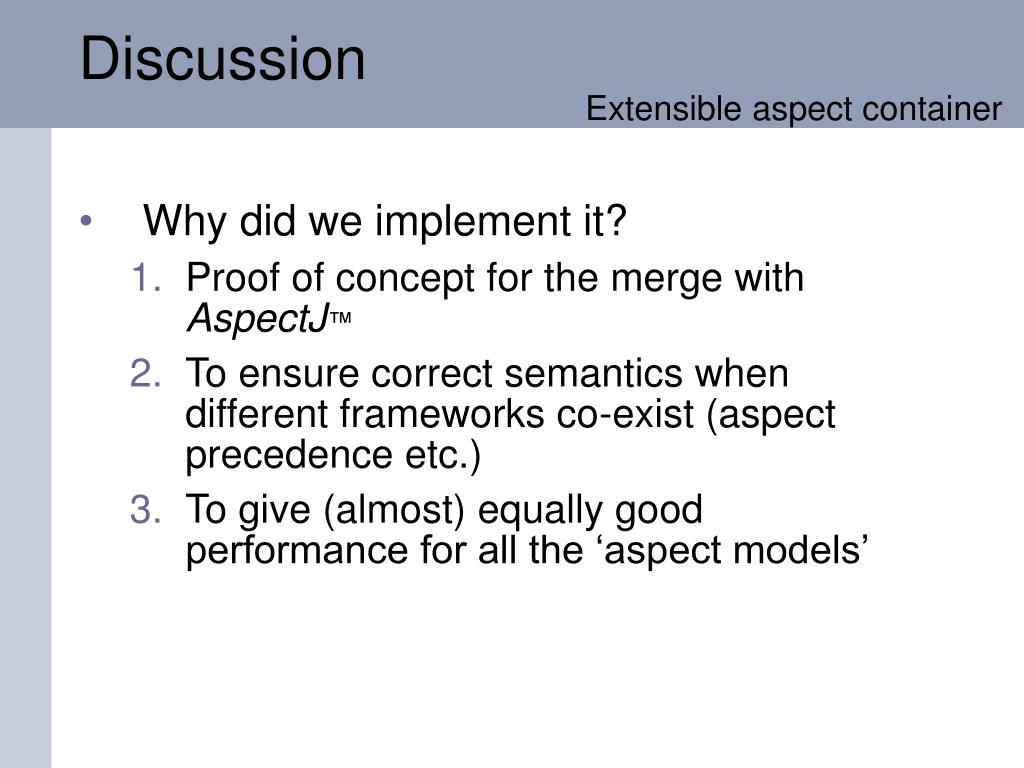 Discussion

Extensible aspect container

• Why did we implement it?

1. Proof of concept for the merge with AspectJ™
2. To ensure correct semantics when different frameworks co-exist (aspect precedence etc.)
3. To give (almost) equally good performance for all the ‘aspect models’